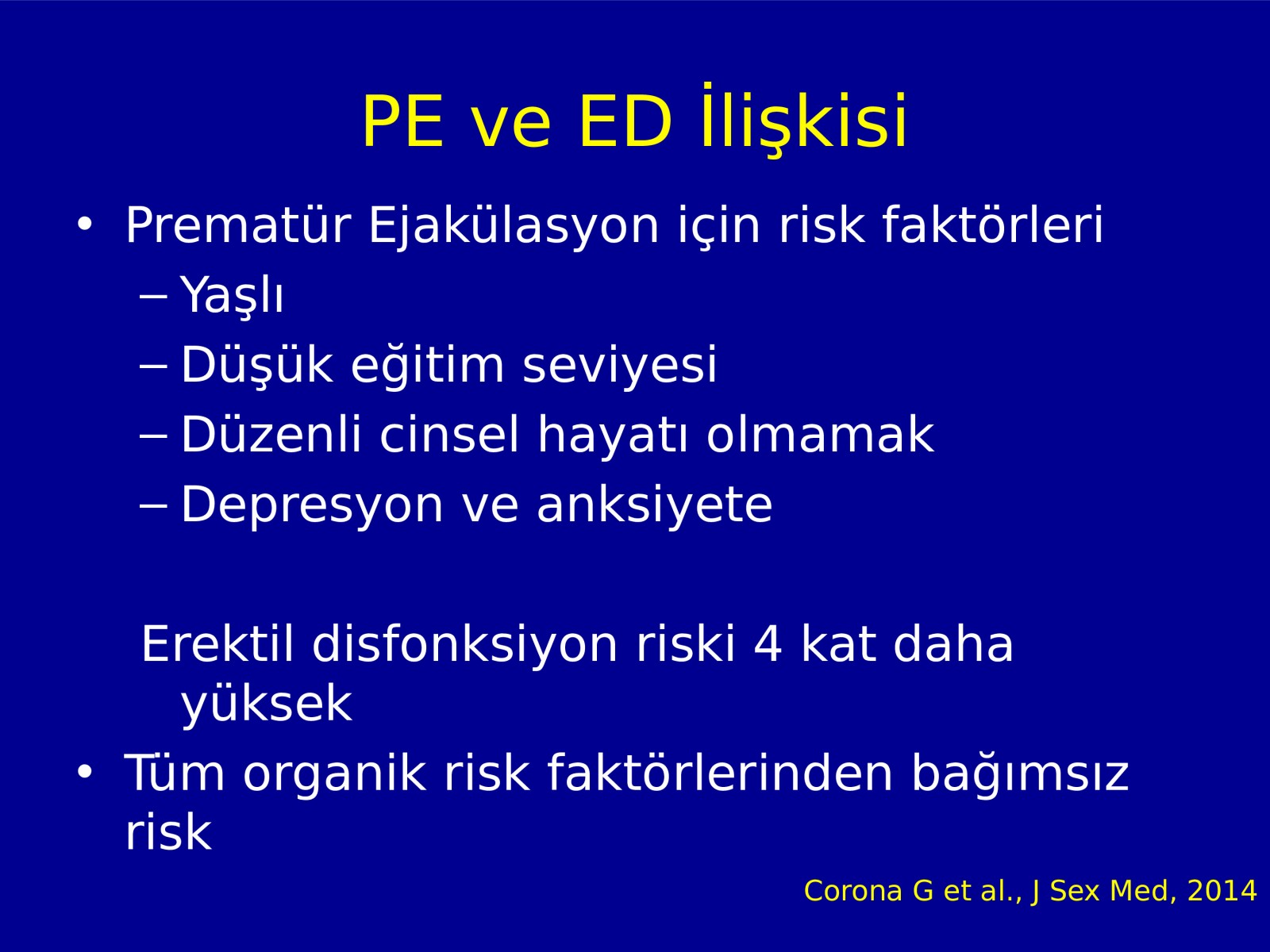 PE ve ED İlişkisi

• Prematür Ejakülasyon için risk faktörleri
– Yaşlı
– Düşük eğitim seviyesi
– Düzenli cinsel hayatı olmamak
– Depresyon ve anksiyete

Erektil disfonksiyon riski 4 kat daha yüksek

• Tüm organik risk faktörlerinden bağımsız risk

Corona G et al., J Sex Med, 2014